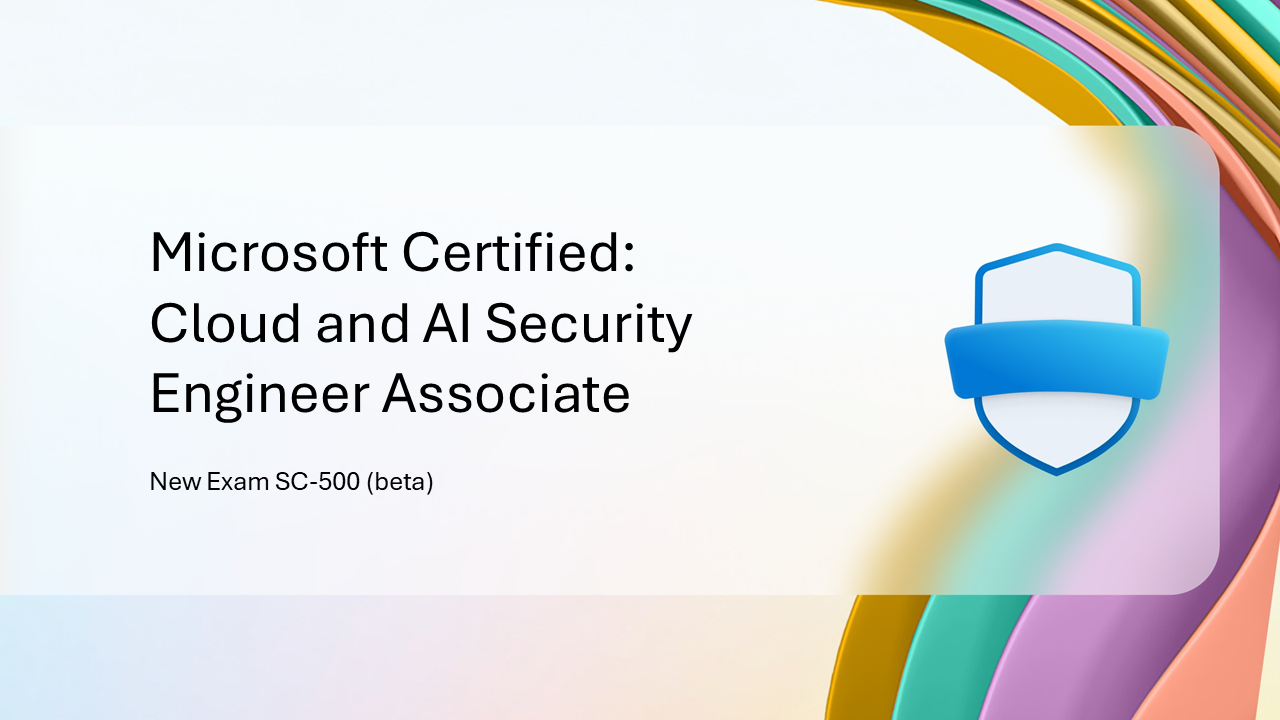 Microsoft Certified: Cloud and AI Security Engineer Associate

New Exam SC-500 (beta)